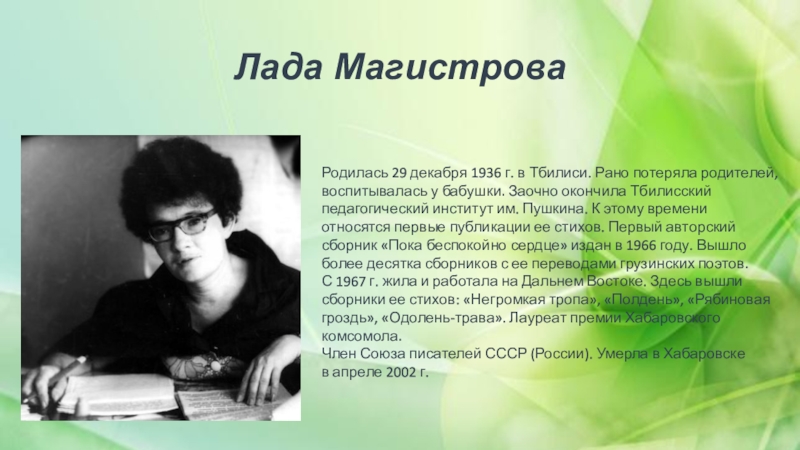 Лада Магистрова

Родилась 29 декабря 1936 г. в Тбилиси. Рано потеряла родителей, воспитывалась у бабушки. Заочно окончила Тбилисский педагогический институт им. Пушкина. К этому времени относятся первые публикации ее стихов. Первый авторский сборник «Пока беспокойно сердце» издан в 1966 году. Вышло более десятка сборников с ее переводами грузинских поэтов.
С 1967 г. жила и работала на Дальнем Востоке. Здесь вышли сборники ее стихов: «Негромкая тропа», «Полдень», «Рябиновая гроздь», «Одолень-трава». Лауреат премии Хабаровского комсомола.
Член Союза писателей СССР (России). Умерла в Хабаровске в апреле 2002 г.